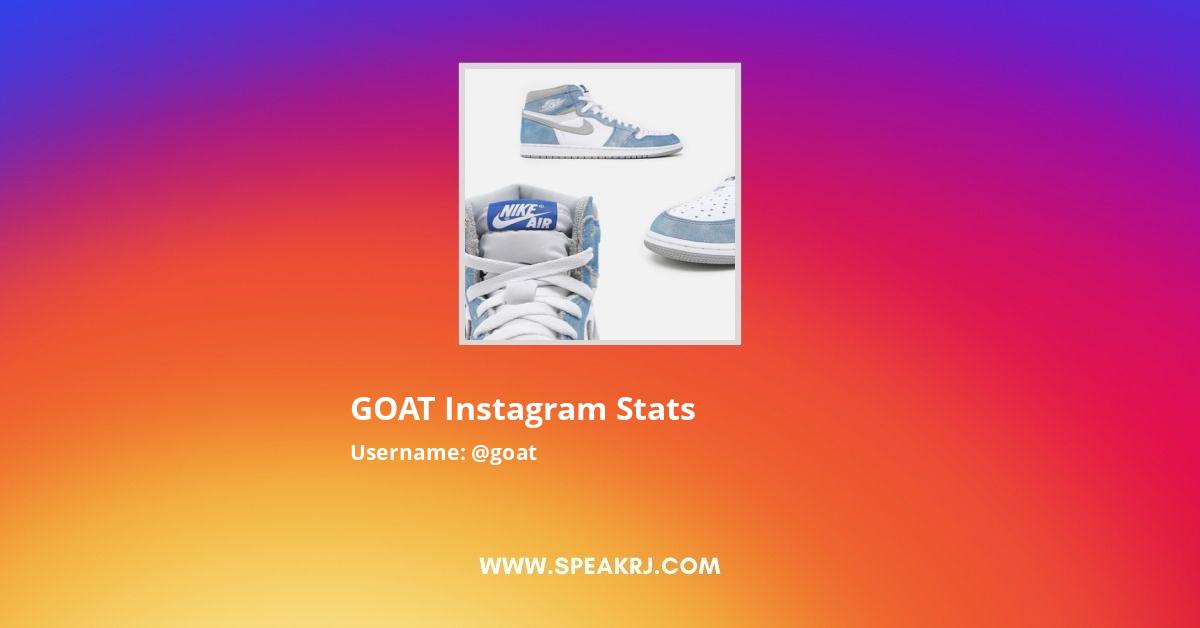 NIKE AIR

GOAT Instagram Stats

Username: @goat

WWW.SPEAKRJ.COM